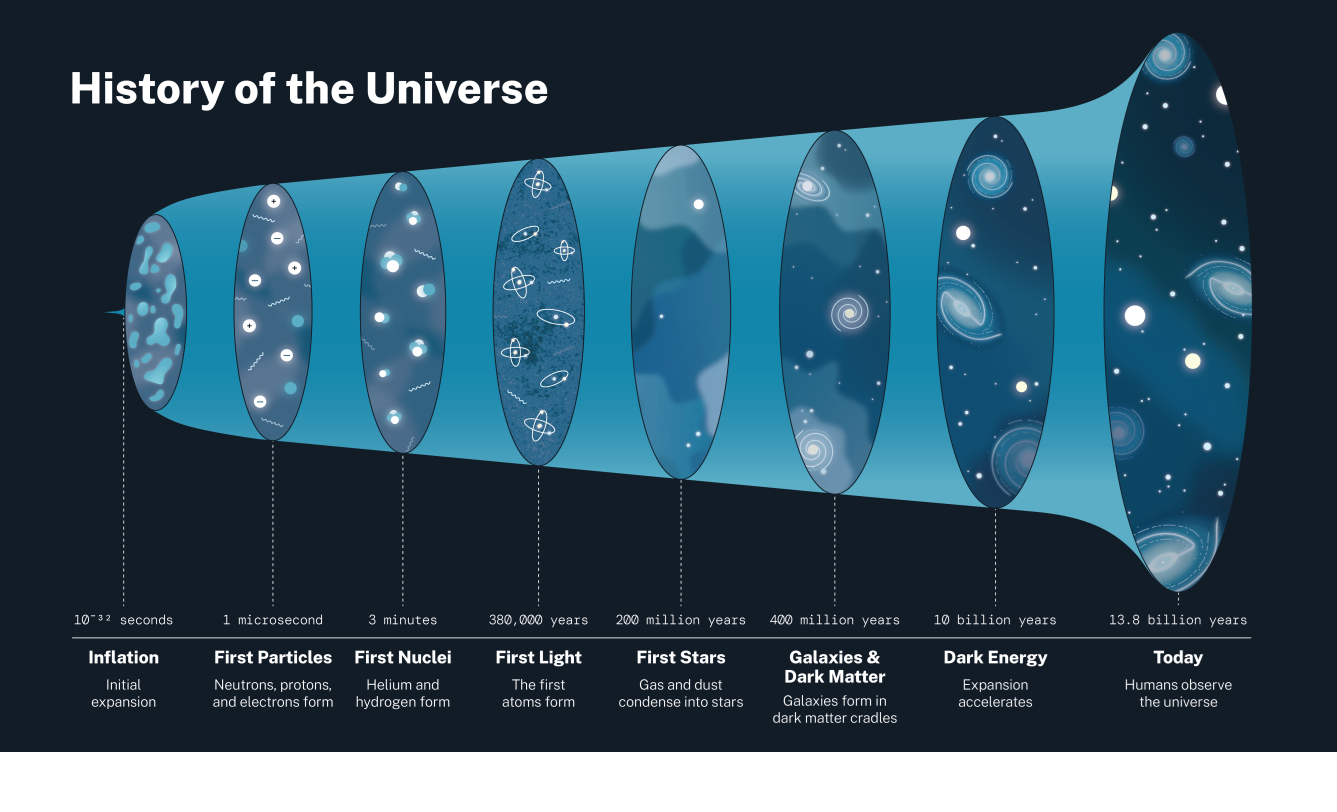 History of the Universe

$10^{-32}$ seconds
Inflation
Initial expansion

1 microsecond
First Particles
Neutrons, protons, and electrons form

3 minutes
First Nuclei
Helium and hydrogen form

380,000 years
First Light
The first atoms form

200 million years
First Stars
Gas and dust condense into stars

400 million years
Galaxies & Dark Matter
Galaxies form in dark matter cradles

10 billion years
Dark Energy
Expansion accelerates

13.8 billion years
Today
Humans observe the universe